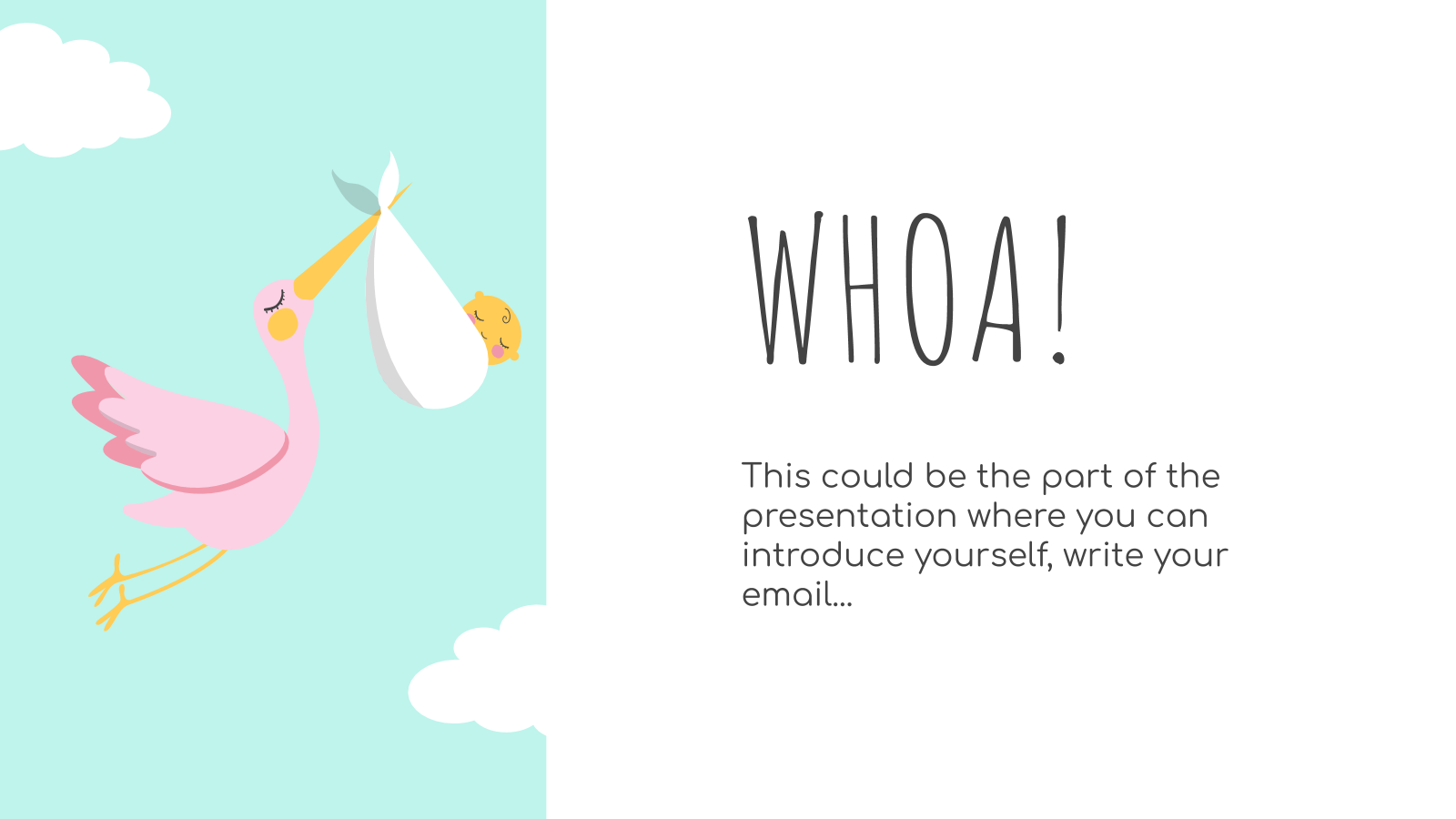 WHOA!

This could be the part of the presentation where you can introduce yourself, write your email…